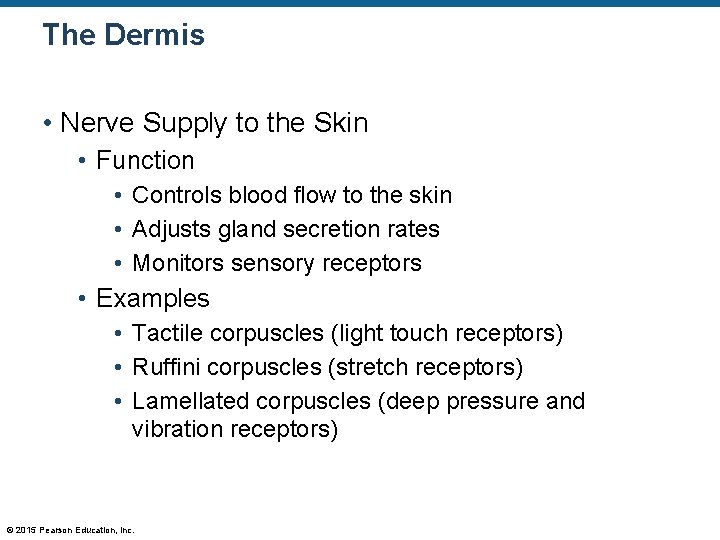 The Dermis

• Nerve Supply to the Skin
  • Function
    • Controls blood flow to the skin
    • Adjusts gland secretion rates
    • Monitors sensory receptors
  • Examples
    • Tactile corpuscles (light touch receptors)
    • Ruffini corpuscles (stretch receptors)
    • Lamellated corpuscles (deep pressure and vibration receptors)

© 2015 Pearson Education, Inc.